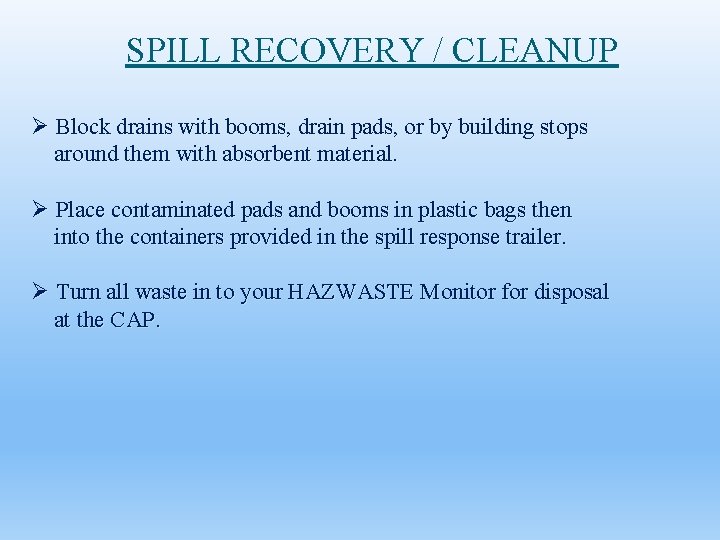 SPILL RECOVERY / CLEANUP

➢ Block drains with booms, drain pads, or by building stops around them with absorbent material.

➢ Place contaminated pads and booms in plastic bags then into the containers provided in the spill response trailer.

➢ Turn all waste in to your HAZWASTE Monitor for disposal at the CAP.